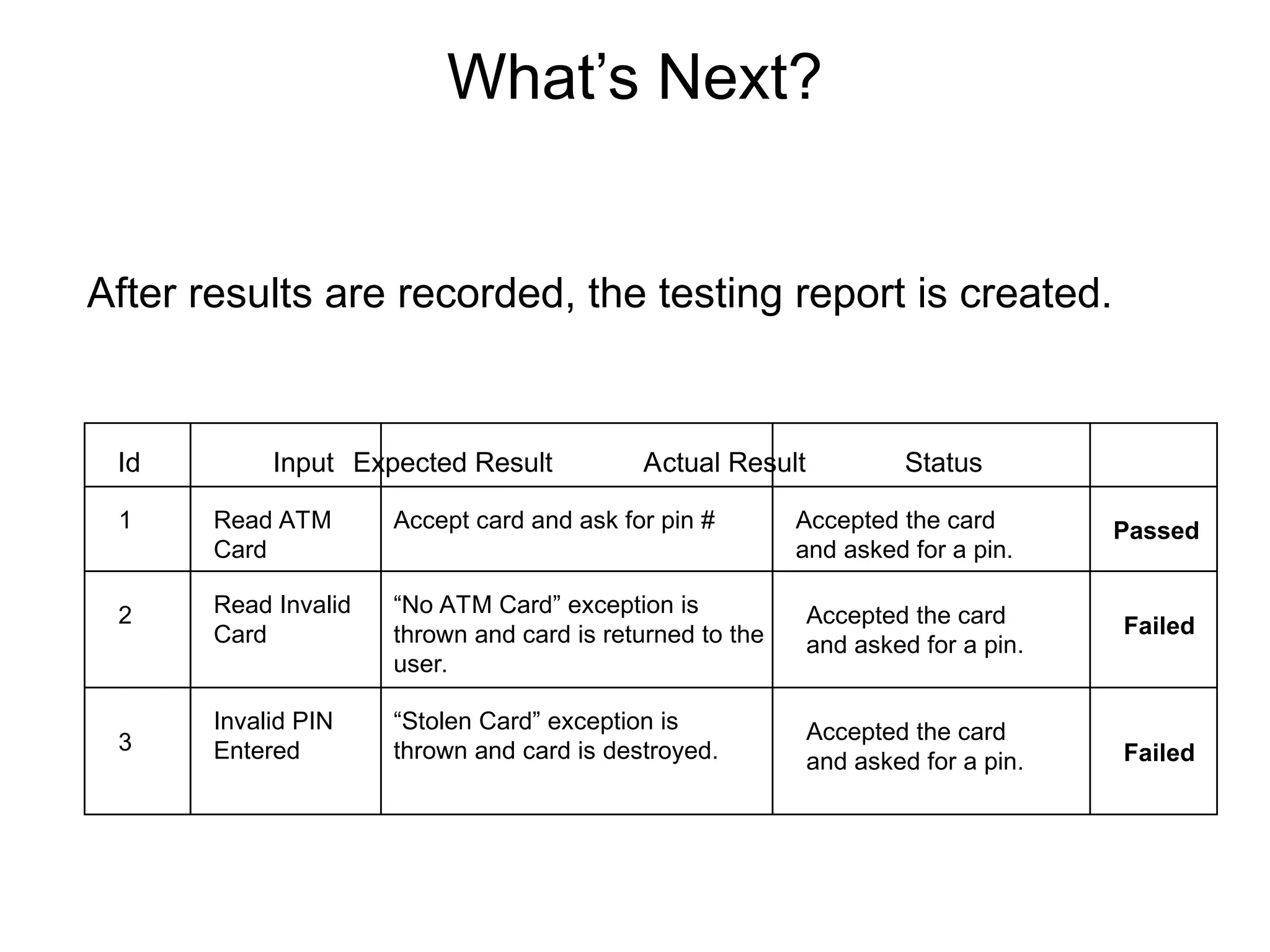 What’s Next?

After results are recorded, the testing report is created.

| Id | Input | Expected Result | Actual Result | Status |
|---|---|---|---|---|
| 1 | Read ATM Card | Accept card and ask for pin # | Accepted the card and asked for a pin. | **Passed** |
| 2 | Read Invalid Card | “No ATM Card” exception is thrown and card is returned to the user. | Accepted the card and asked for a pin. | **Failed** |
| 3 | Invalid PIN Entered | “Stolen Card” exception is thrown and card is destroyed. | Accepted the card and asked for a pin. | **Failed** |